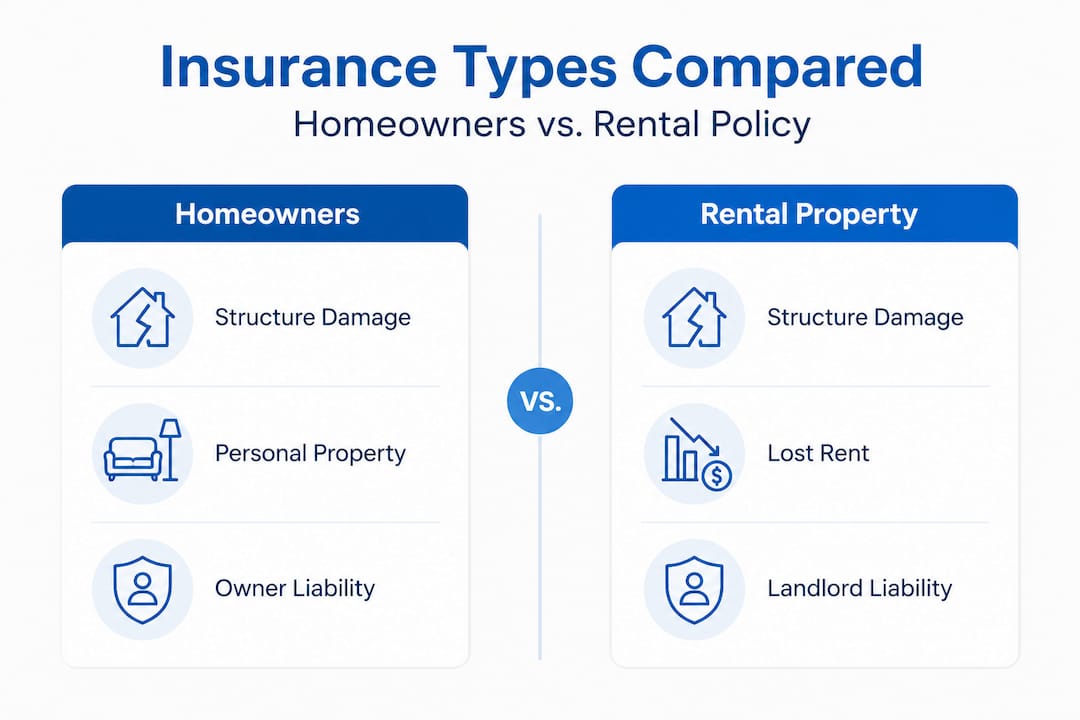 Insurance Types Compared

Homeowners vs. Rental Policy

Homeowners

Structure Damage

Personal Property

Owner Liability

VS.

Rental Property

Structure Damage

Lost Rent

Landlord Liability